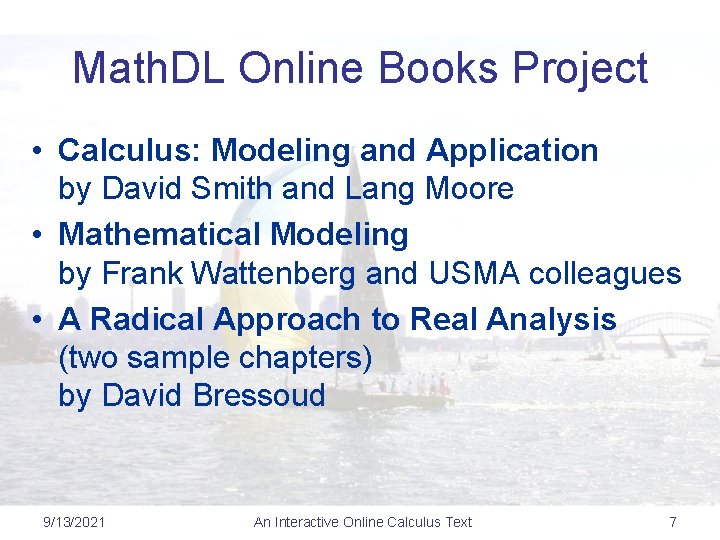 MathDL Online Books Project

• Calculus: Modeling and Application by David Smith and Lang Moore
• Mathematical Modeling by Frank Wattenberg and USMA colleagues
• A Radical Approach to Real Analysis (two sample chapters) by David Bressoud

9/13/2021 An Interactive Online Calculus Text 7